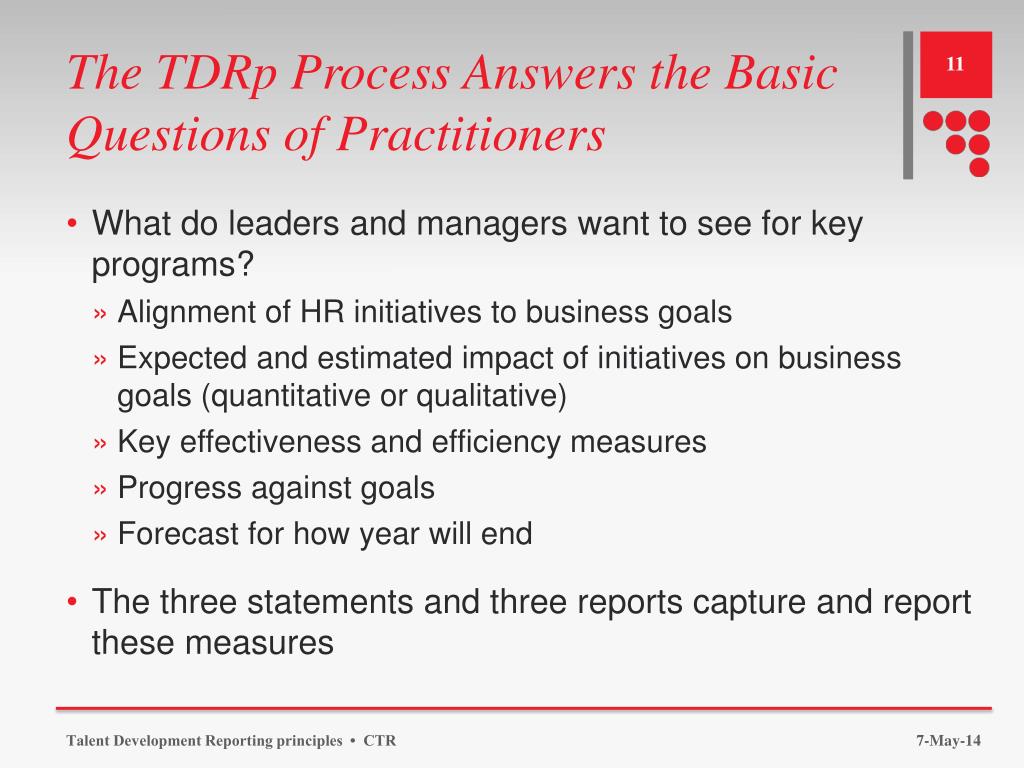 The TDRp Process Answers the Basic Questions of Practitioners

11

• What do leaders and managers want to see for key programs?
» Alignment of HR initiatives to business goals
» Expected and estimated impact of initiatives on business goals (quantitative or qualitative)
» Key effectiveness and efficiency measures
» Progress against goals
» Forecast for how year will end

• The three statements and three reports capture and report these measures

Talent Development Reporting principles • CTR

7-May-14